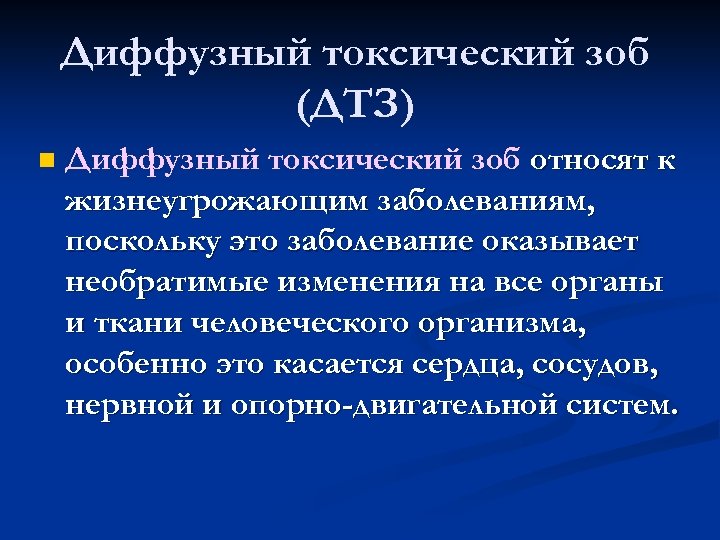 Диффузный токсический зоб (ДТЗ)

Диффузный токсический зоб относят к жизнеугрожающим заболеваниям, поскольку это заболевание оказывает необратимые изменения на все органы и ткани человеческого организма, особенно это касается сердца, сосудов, нервной и опорно-двигательной систем.